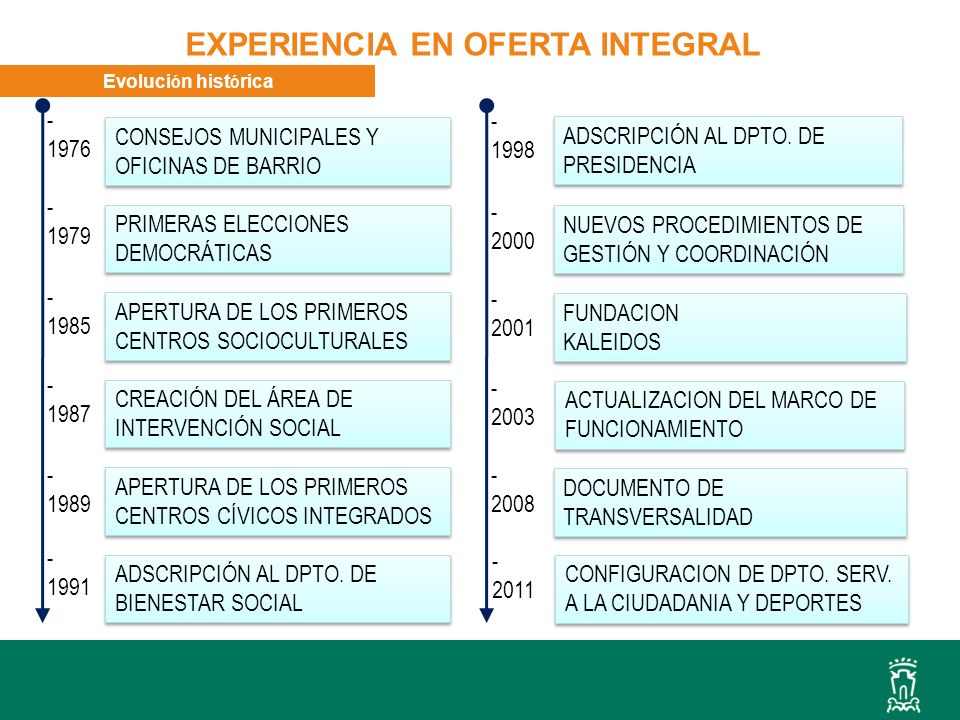 EXPERIENCIA EN OFERTA INTEGRAL

Evolución histórica

- 1976
CONSEJOS MUNICIPALES Y OFICINAS DE BARRIO

- 1979
PRIMERAS ELECCIONES DEMOCRÁTICAS

- 1985
APERTURA DE LOS PRIMEROS CENTROS SOCIOCULTURALES

- 1987
CREACIÓN DEL ÁREA DE INTERVENCIÓN SOCIAL

- 1989
APERTURA DE LOS PRIMEROS CENTROS CÍVICOS INTEGRADOS

- 1991
ADSCRIPCIÓN AL DPTO. DE BIENESTAR SOCIAL

- 1998
ADSCRIPCIÓN AL DPTO. DE PRESIDENCIA

- 2000
NUEVOS PROCEDIMIENTOS DE GESTIÓN Y COORDINACIÓN

- 2001
FUNDACION KALEIDOS

- 2003
ACTUALIZACION DEL MARCO DE FUNCIONAMIENTO

- 2008
DOCUMENTO DE TRANSVERSALIDAD

- 2011
CONFIGURACION DE DPTO. SERV. A LA CIUDADANIA Y DEPORTES